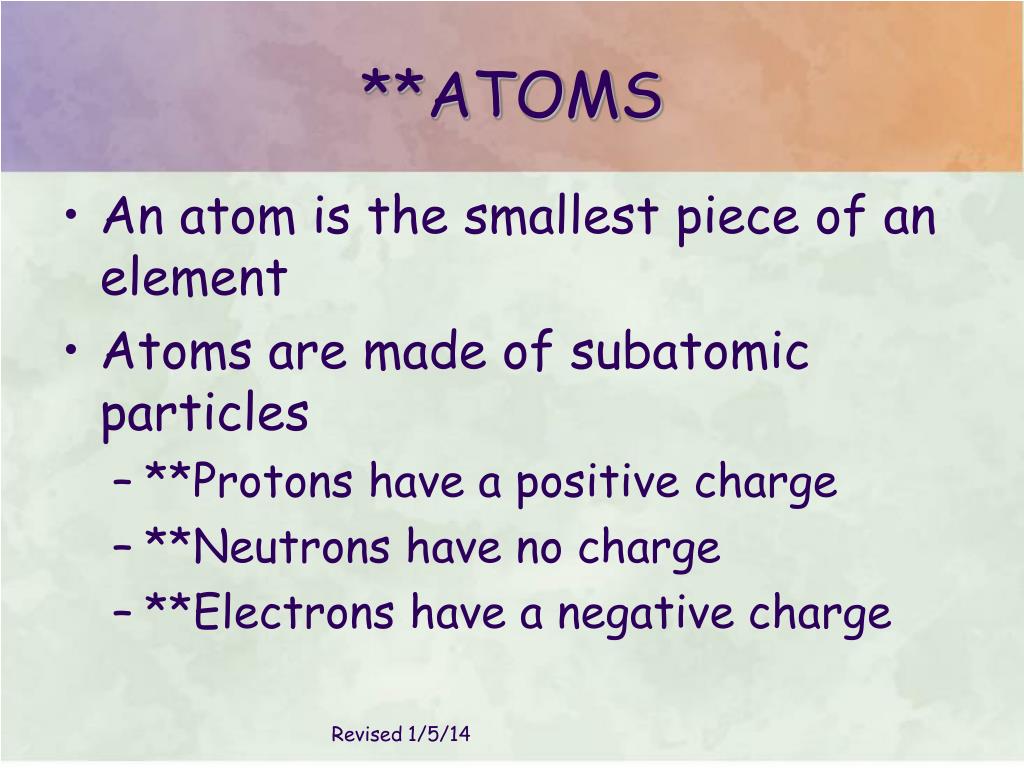 **ATOMS

• An atom is the smallest piece of an element
• Atoms are made of subatomic particles
– **Protons have a positive charge
– **Neutrons have no charge
– **Electrons have a negative charge

Revised 1/5/14